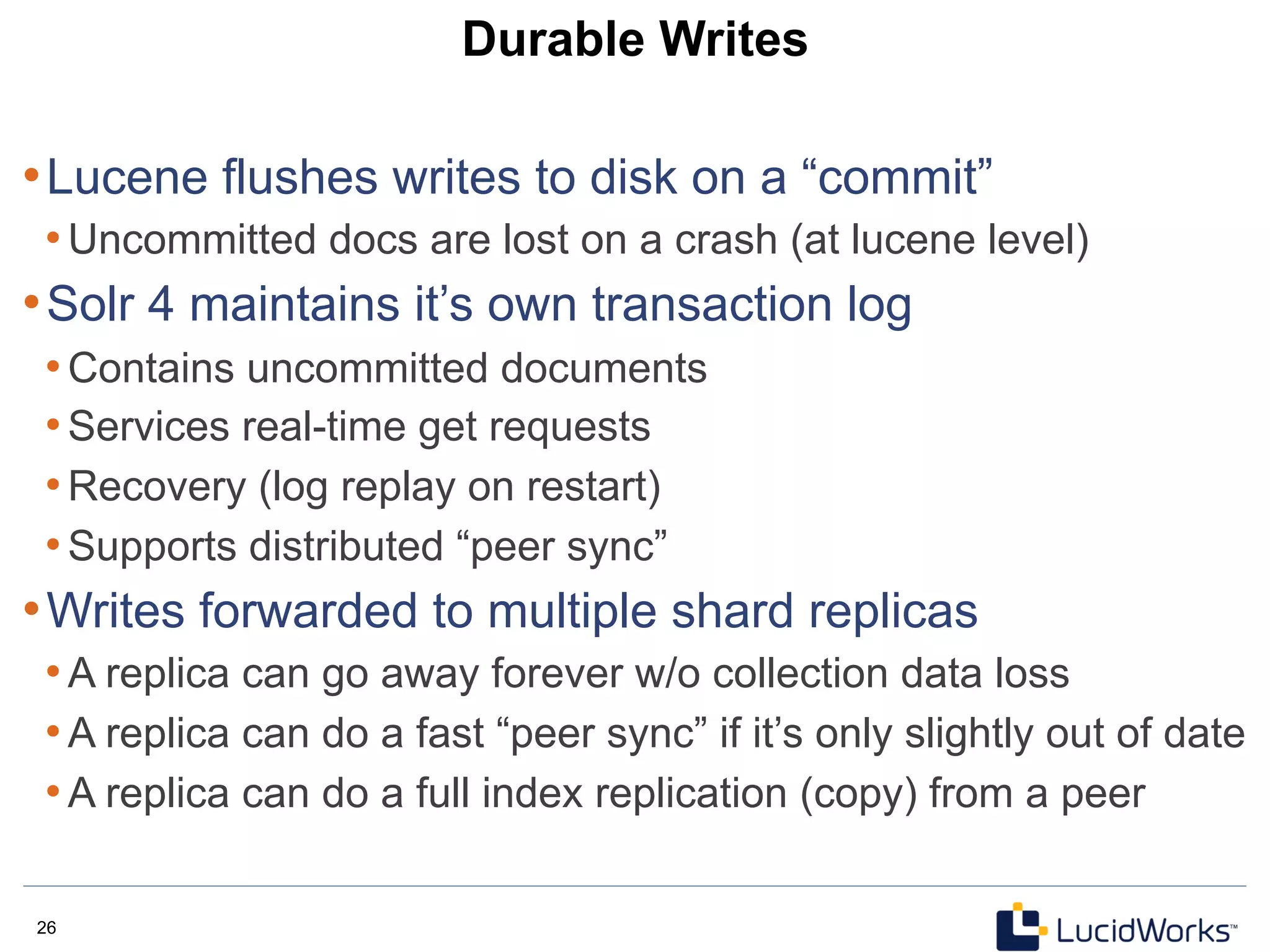 Durable Writes

• Lucene flushes writes to disk on a “commit”
  • Uncommitted docs are lost on a crash (at lucene level)
• Solr 4 maintains it’s own transaction log
  • Contains uncommitted documents
  • Services real-time get requests
  • Recovery (log replay on restart)
  • Supports distributed “peer sync”
• Writes forwarded to multiple shard replicas
  • A replica can go away forever w/o collection data loss
  • A replica can do a fast “peer sync” if it’s only slightly out of date
  • A replica can do a full index replication (copy) from a peer

26

LucidWorks™